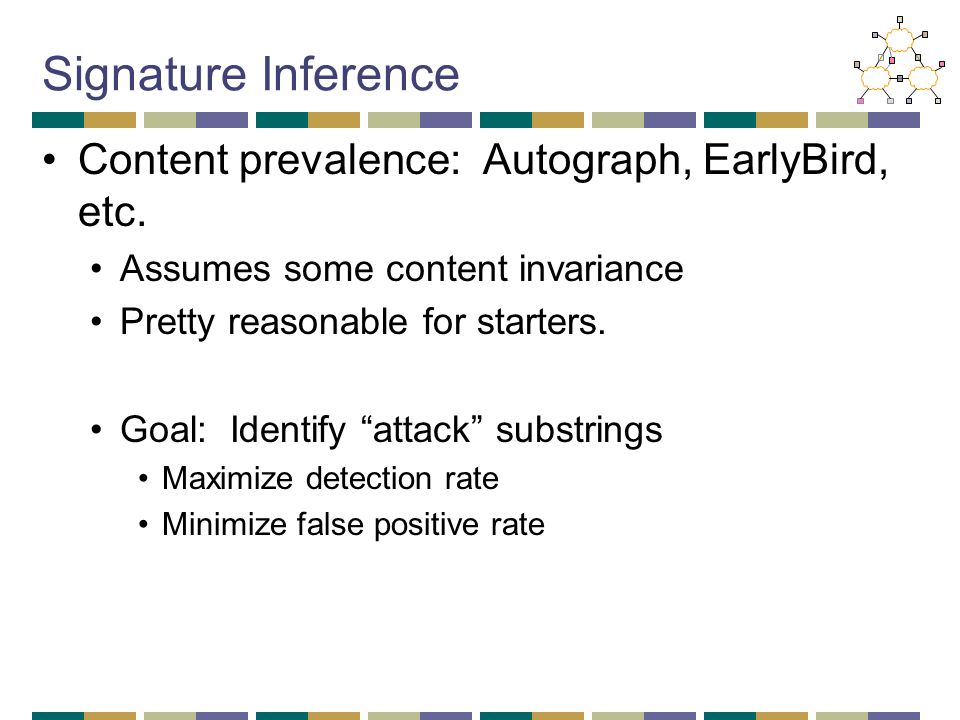 Signature Inference

• Content prevalence: Autograph, EarlyBird, etc.
  • Assumes some content invariance
  • Pretty reasonable for starters.

  • Goal: Identify “attack” substrings
    • Maximize detection rate
    • Minimize false positive rate